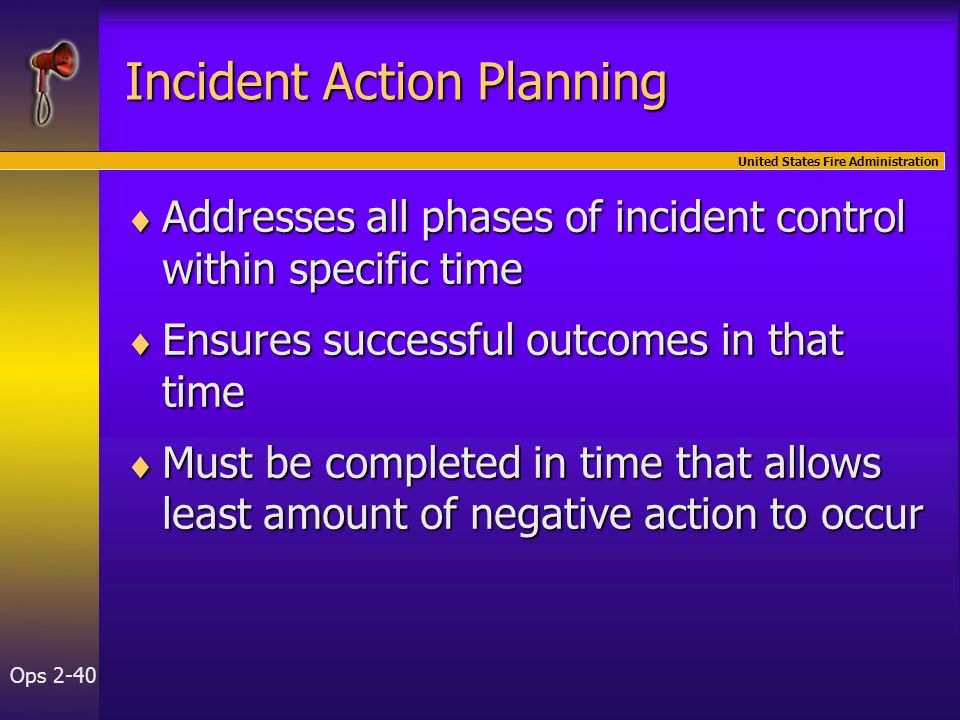 Incident Action Planning

United States Fire Administration

♦ Addresses all phases of incident control within specific time

♦ Ensures successful outcomes in that time

♦ Must be completed in time that allows least amount of negative action to occur

Ops 2-40